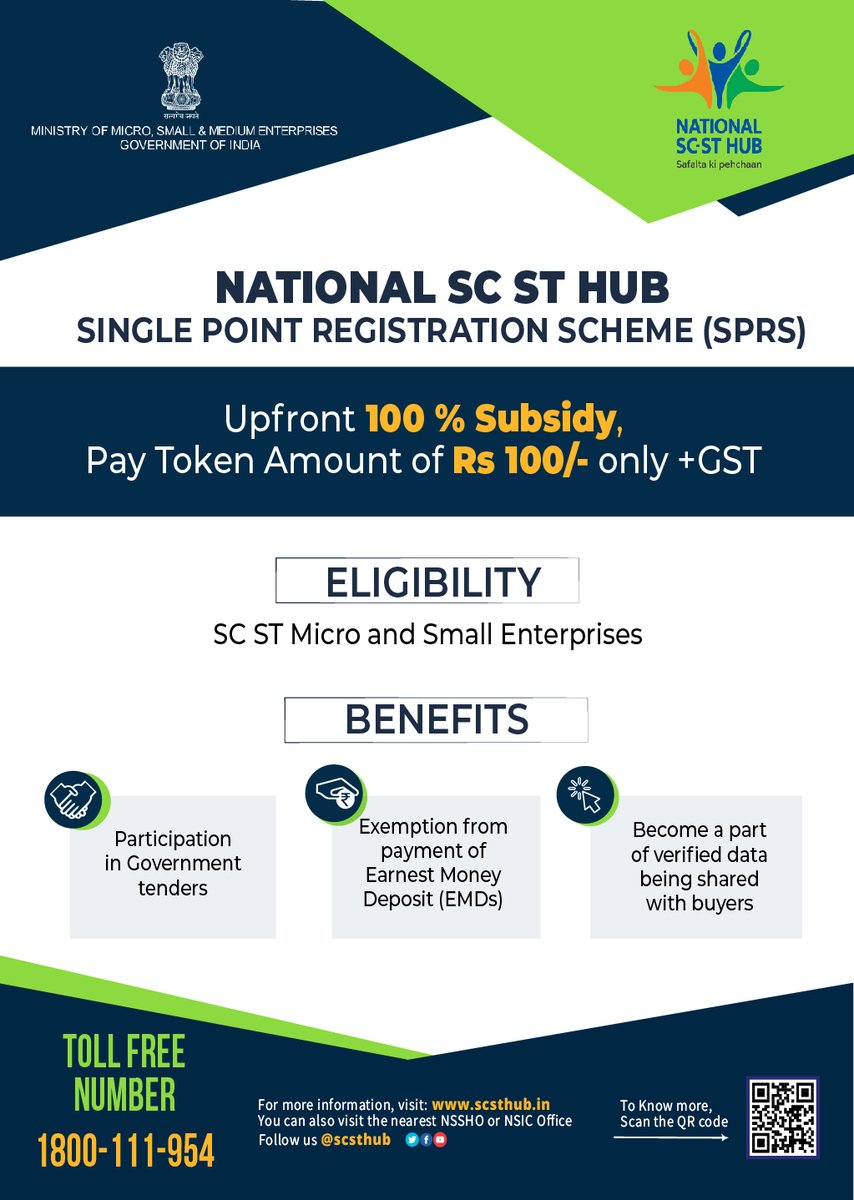 सत्यमेव जयते
MINISTRY OF MICRO, SMALL & MEDIUM ENTERPRISES
GOVERNMENT OF INDIA

NATIONAL SC·ST HUB
Safalta ki pehchaan

NATIONAL SC ST HUB
SINGLE POINT REGISTRATION SCHEME (SPRS)

Upfront 100 % Subsidy,
Pay Token Amount of Rs 100/- only +GST

ELIGIBILITY
SC ST Micro and Small Enterprises

BENEFITS

Participation in Government tenders

Exemption from payment of Earnest Money Deposit (EMDs)

Become a part of verified data being shared with buyers

TOLL FREE NUMBER
1800-111-954

For more information, visit: www.scsthub.in
You can also visit the nearest NSSHO or NSIC Office
Follow us @scsthub

To Know more, Scan the QR code